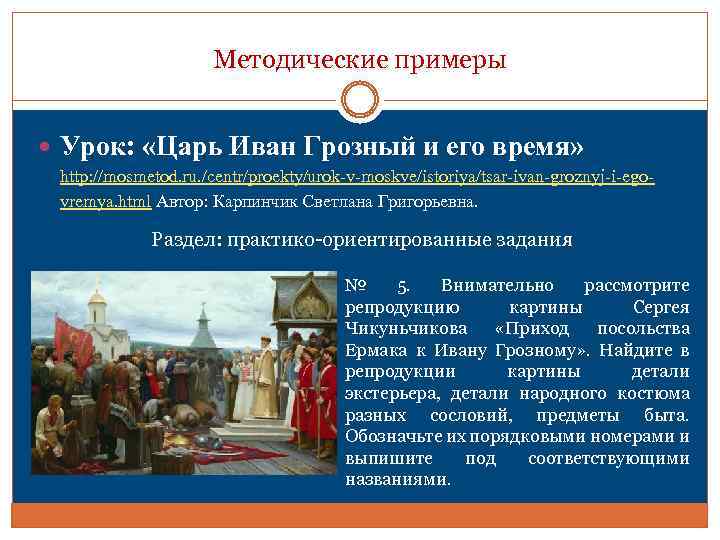 Методические примеры

Урок: «Царь Иван Грозный и его время» http://mosmetod.ru./centr/proekty/urok-v-moskve/istoriya/tsar-ivan-groznyj-i-ego-vremya.html Автор: Карпинчик Светлана Григорьевна.

Раздел: практико-ориентированные задания

№ 5. Внимательно рассмотрите репродукцию картины Сергея Чикуньчикова «Приход посольства Ермака к Ивану Грозному». Найдите в репродукции картины детали экстерьера, детали народного костюма разных сословий, предметы быта. Обозначьте их порядковыми номерами и выпишите под соответствующими названиями.